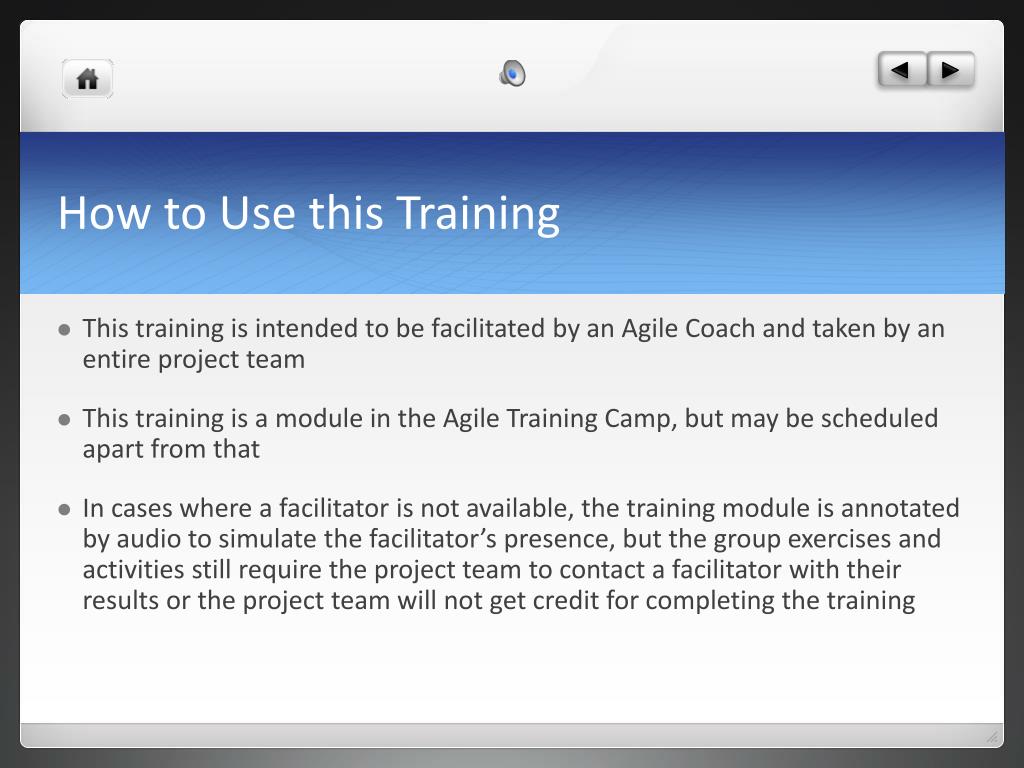 How to Use this Training

- This training is intended to be facilitated by an Agile Coach and taken by an entire project team
- This training is a module in the Agile Training Camp, but may be scheduled apart from that
- In cases where a facilitator is not available, the training module is annotated by audio to simulate the facilitator’s presence, but the group exercises and activities still require the project team to contact a facilitator with their results or the project team will not get credit for completing the training